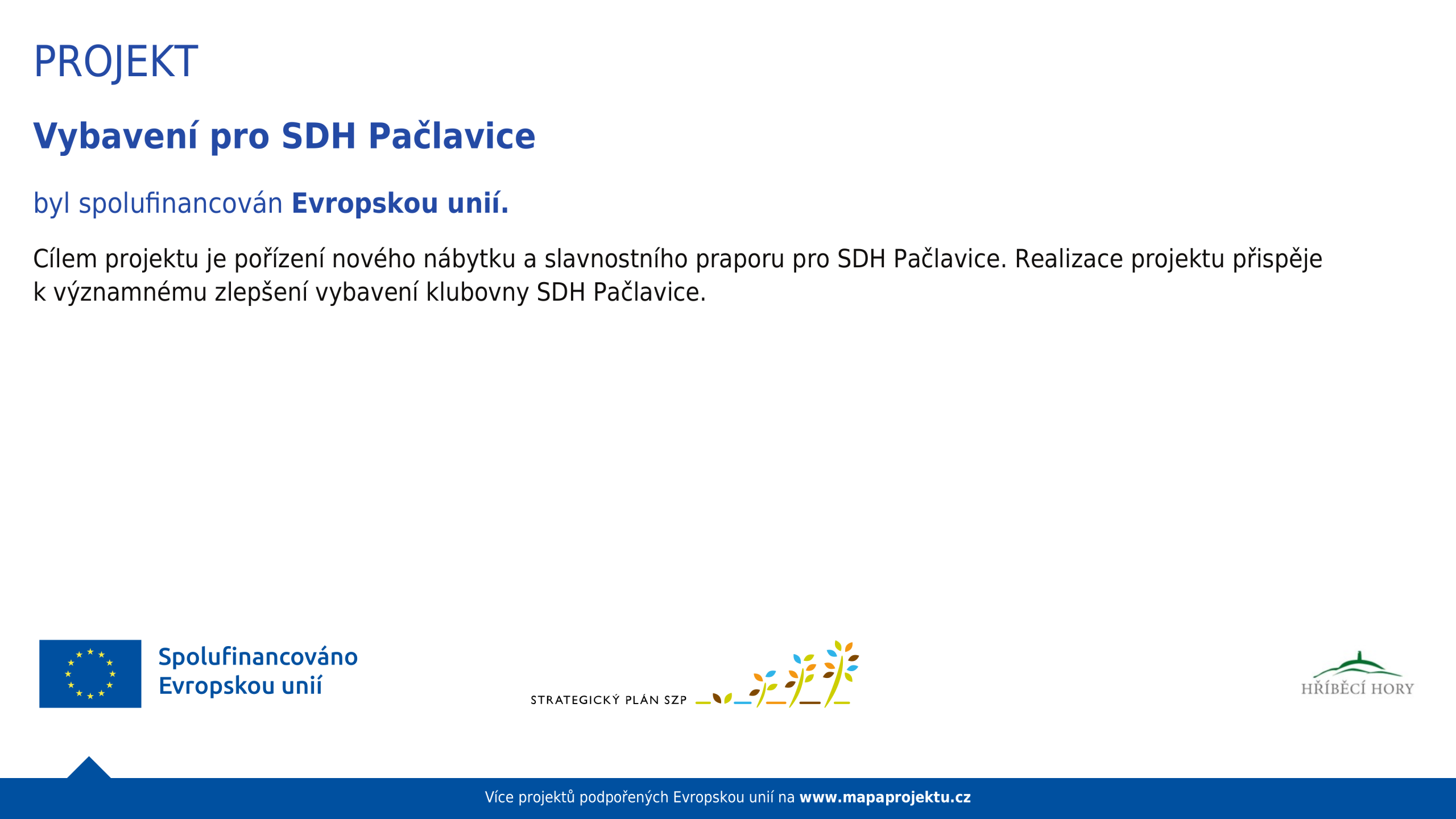 PROJEKT

Vybavení pro SDH Pačlavice

byl spolufinancován Evropskou unií.

Cílem projektu je pořízení nového nábytku a slavnostního praporu pro SDH Pačlavice. Realizace projektu přispěje k významnému zlepšení vybavení klubovny SDH Pačlavice.

Spolufinancováno Evropskou unií

STRATEGICKÝ PLÁN SZP

HŘÍBĚCÍ HORY

Více projektů podpořených Evropskou unií na www.mapaprojektu.cz